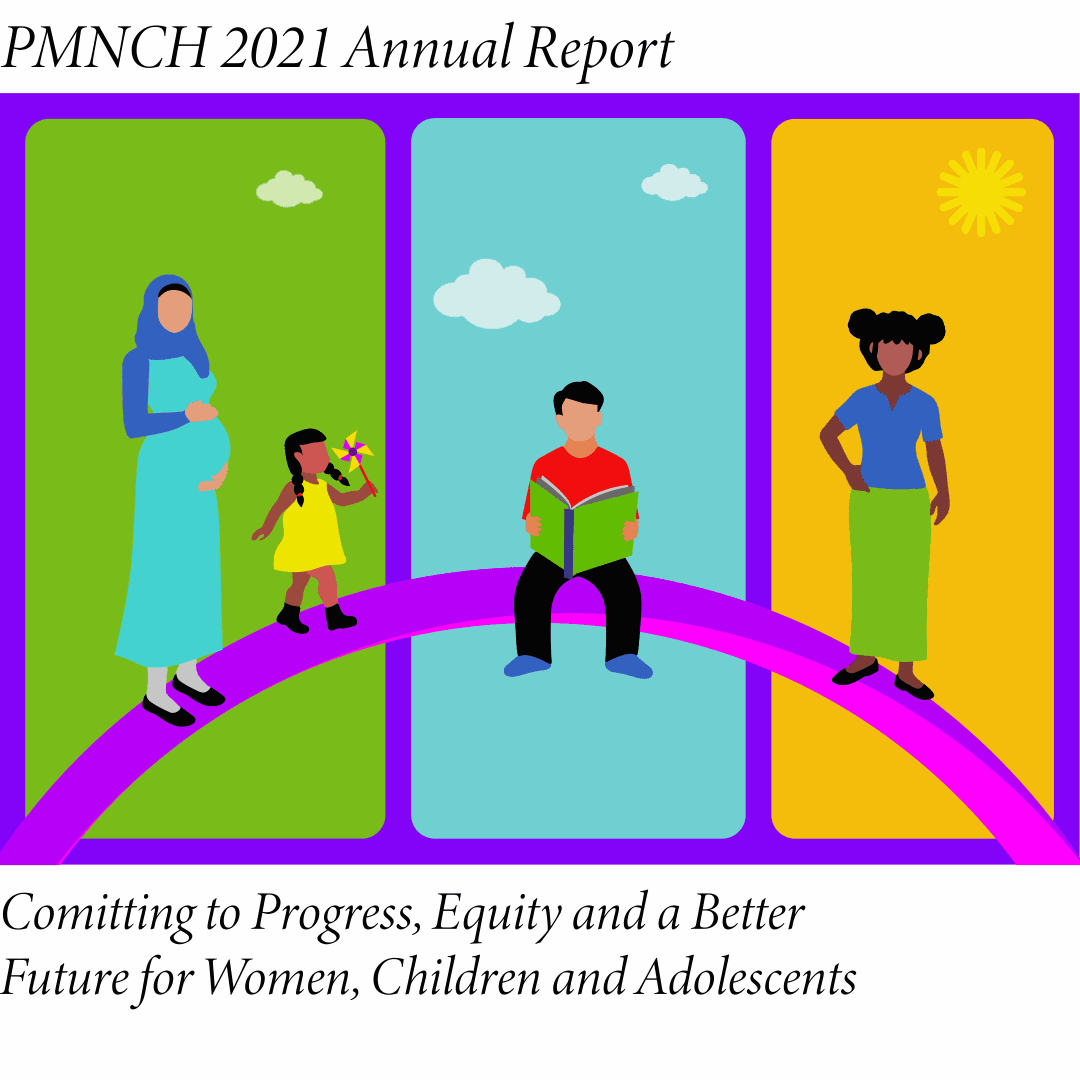 PMNCH 2021 Annual Report

Comitting to Progress, Equity and a Better Future for Women, Children and Adolescents